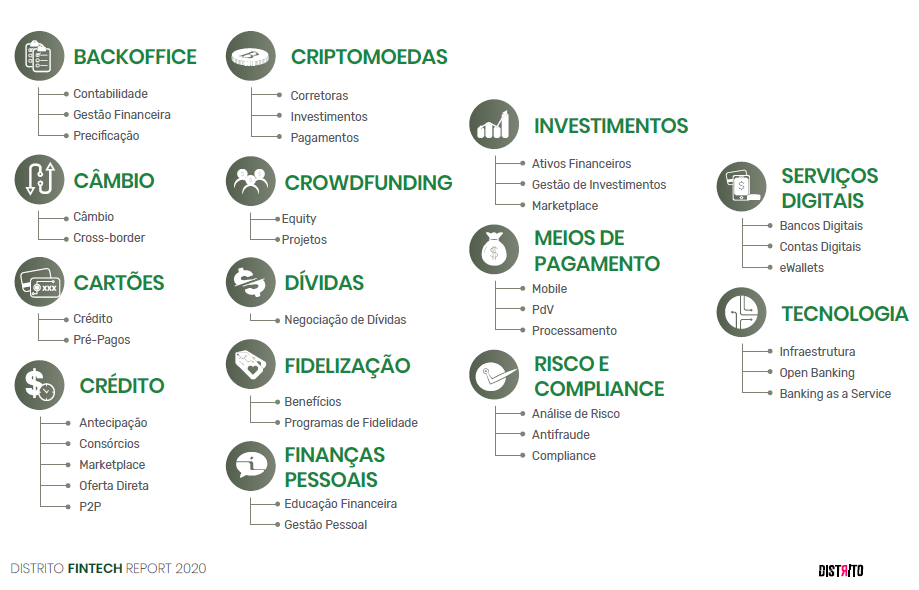 BACKOFFICE
Contabilidade
Gestão Financeira
Precificação

CÂMBIO
Câmbio
Cross-border

CARTÕES
Crédito
Pré-Pagos

CRÉDITO
Antecipação
Consórcios
Marketplace
Oferta Direta
P2P

CRIPTOMOEDAS
Corretoras
Investimentos
Pagamentos

CROWDFUNDING
Equity
Projetos

DÍVIDAS
Negociação de Dívidas

FIDELIZAÇÃO
Benefícios
Programas de Fidelidade

FINANÇAS PESSOAIS
Educação Financeira
Gestão Pessoal

INVESTIMENTOS
Ativos Financeiros
Gestão de Investimentos
Marketplace

MEIOS DE PAGAMENTO
Mobile
PdV
Processamento

RISCO E COMPLIANCE
Análise de Risco
Antifraude
Compliance

SERVIÇOS DIGITAIS
Bancos Digitais
Contas Digitais
eWallets

TECNOLOGIA
Infraestrutura
Open Banking
Banking as a Service

DISTRITO FINTECH REPORT 2020

DISTRITO